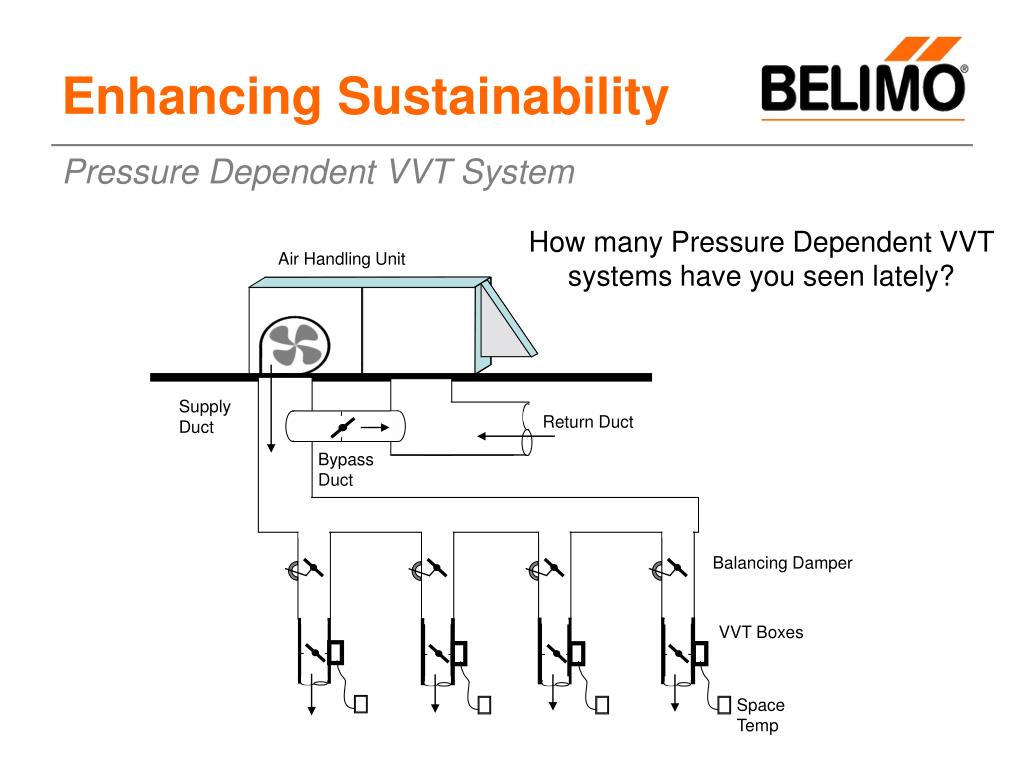 Enhancing Sustainability

BELIMO®

Pressure Dependent VVT System

How many Pressure Dependent VVT systems have you seen lately?

Air Handling Unit

Supply Duct

Return Duct

Bypass Duct

Balancing Damper

VVT Boxes

Space Temp